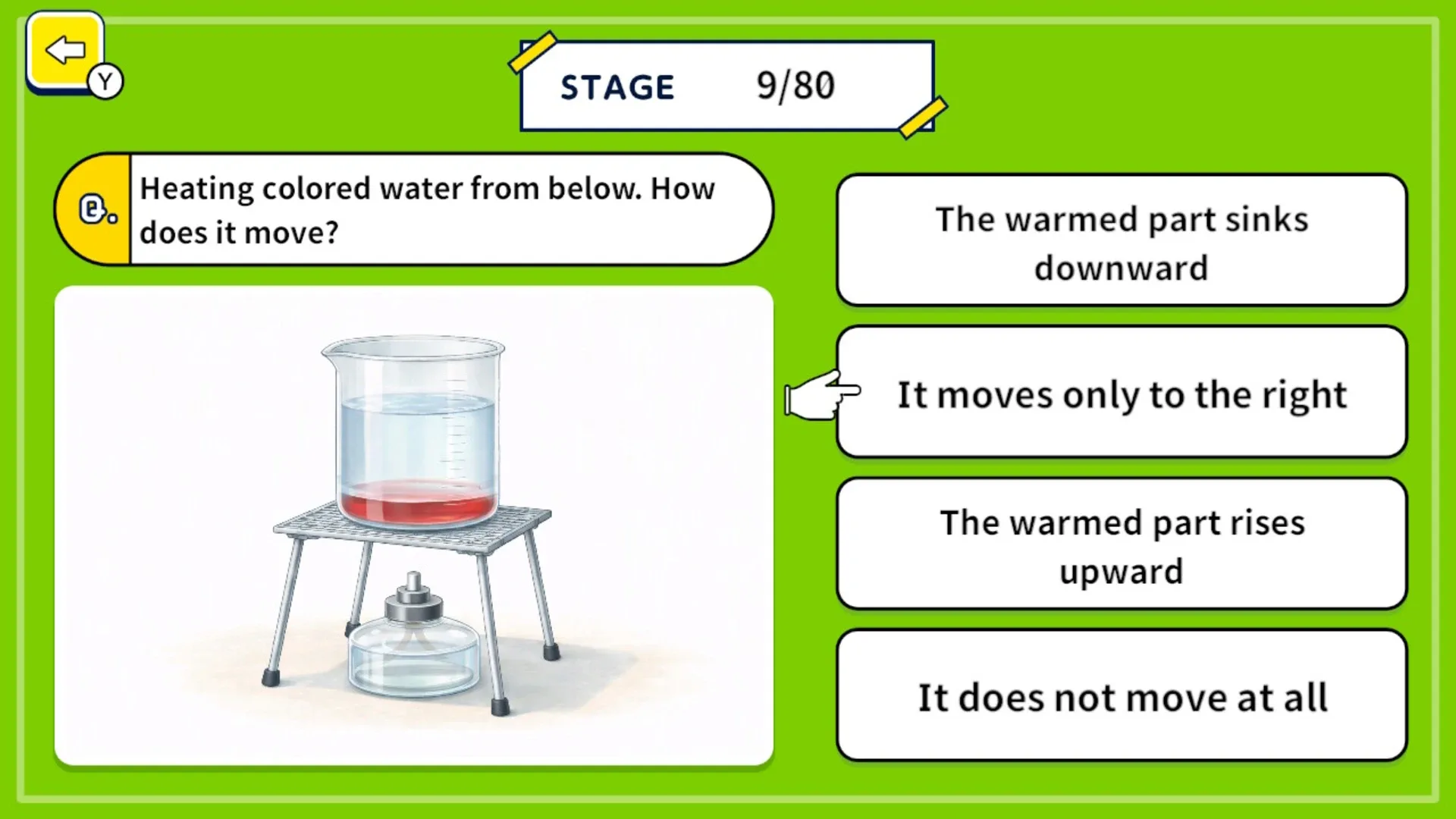 Y

STAGE 9/80

Q. Heating colored water from below. How does it move?

The warmed part sinks downward

It moves only to the right

The warmed part rises upward

It does not move at all